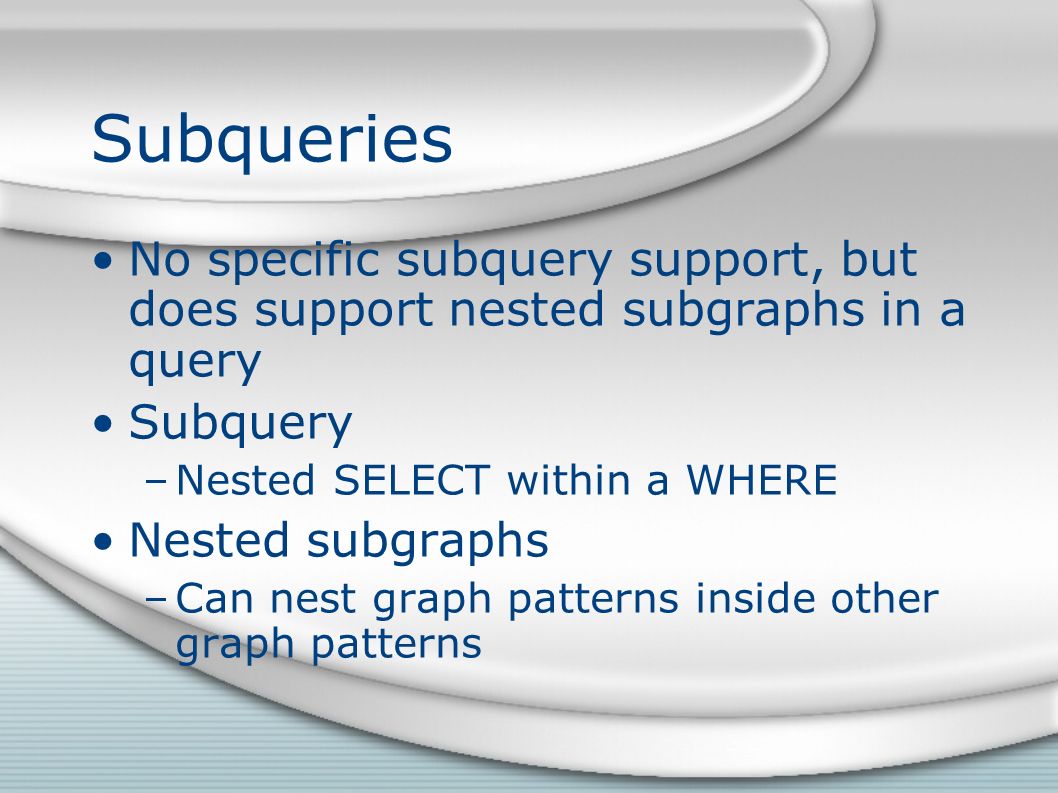 Subqueries

• No specific subquery support, but does support nested subgraphs in a query
• Subquery
 – Nested SELECT within a WHERE
• Nested subgraphs
 – Can nest graph patterns inside other graph patterns